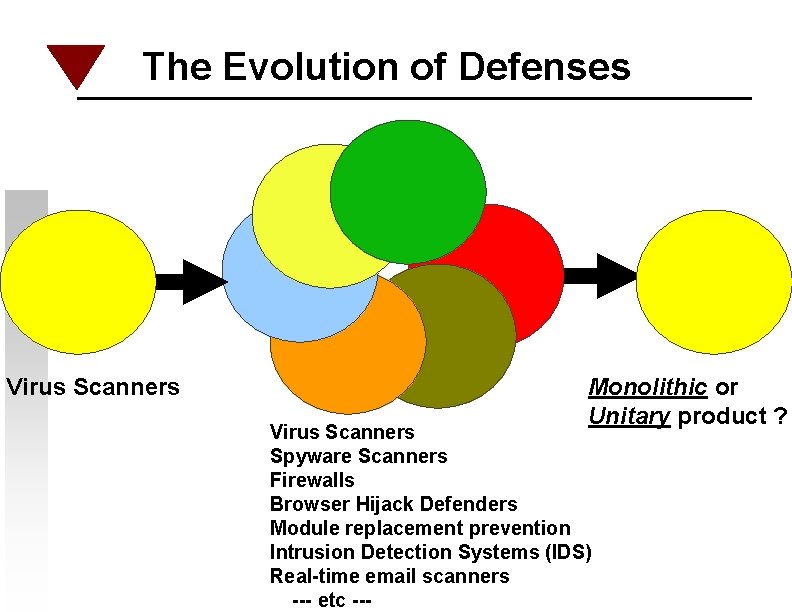 The Evolution of Defenses

Virus Scanners

Virus Scanners
Spyware Scanners
Firewalls
Browser Hijack Defenders
Module replacement prevention
Intrusion Detection Systems (IDS)
Real-time email scanners
--- etc ---

Monolithic or
Unitary product ?